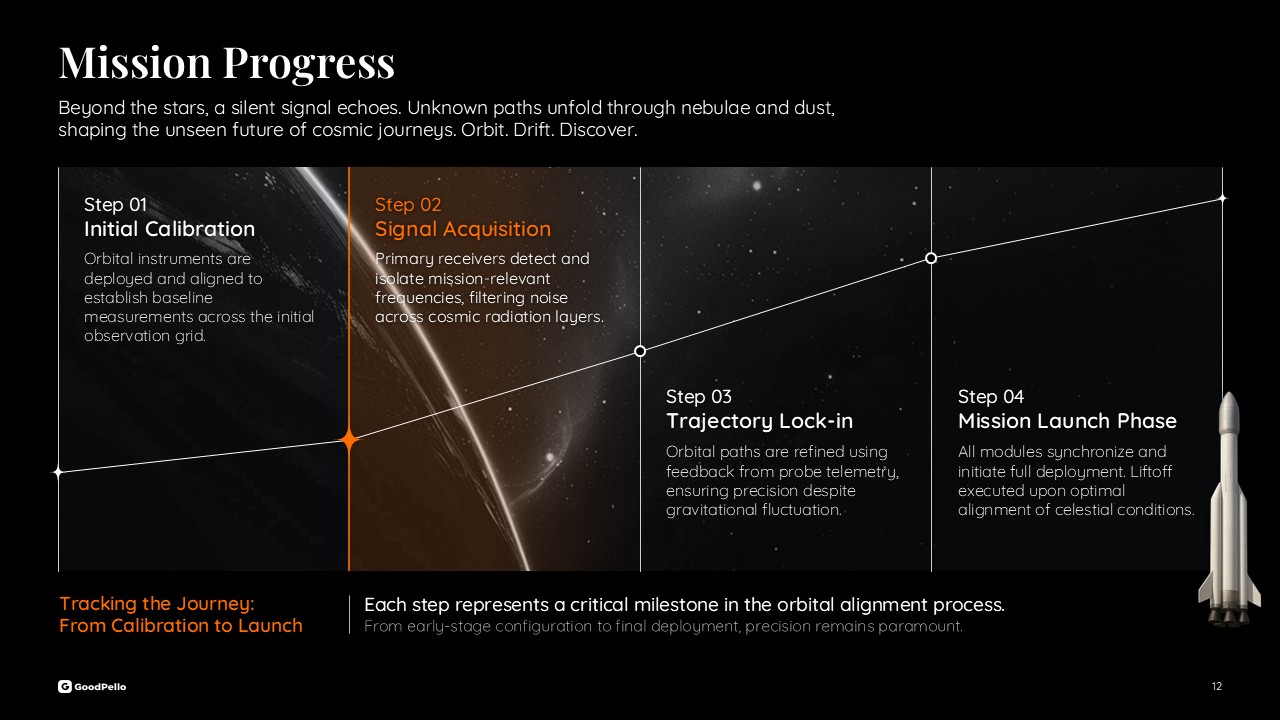 Mission Progress

Beyond the stars, a silent signal echoes. Unknown paths unfold through nebulae and dust, shaping the unseen future of cosmic journeys. Orbit. Drift. Discover.

Step 01
Initial Calibration
Orbital instruments are deployed and aligned to establish baseline measurements across the initial observation grid.

Step 02
Signal Acquisition
Primary receivers detect and isolate mission-relevant frequencies, filtering noise across cosmic radiation layers.

Step 03
Trajectory Lock-in
Orbital paths are refined using feedback from probe telemetry, ensuring precision despite gravitational fluctuation.

Step 04
Mission Launch Phase
All modules synchronize and initiate full deployment. Liftoff executed upon optimal alignment of celestial conditions.

Tracking the Journey: From Calibration to Launch

Each step represents a critical milestone in the orbital alignment process.
From early-stage configuration to final deployment, precision remains paramount.

GoodPello

12